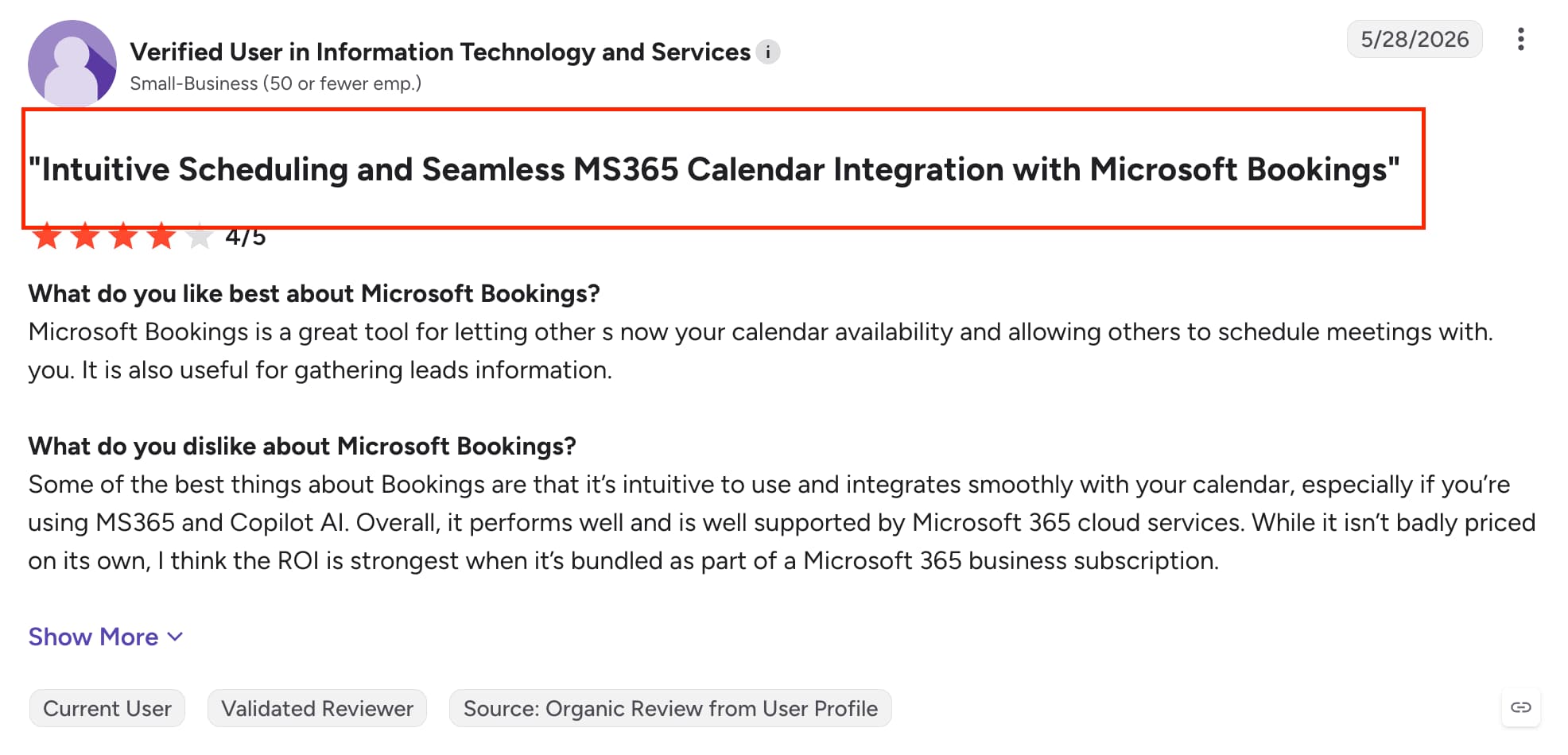 Verified User in Information Technology and Services i
Small-Business (50 or fewer emp.)

5/28/2026

"Intuitive Scheduling and Seamless MS365 Calendar Integration with Microsoft Bookings"

4/5

What do you like best about Microsoft Bookings?
Microsoft Bookings is a great tool for letting other s now your calendar availability and allowing others to schedule meetings with. you. It is also useful for gathering leads information.

What do you dislike about Microsoft Bookings?
Some of the best things about Bookings are that it's intuitive to use and integrates smoothly with your calendar, especially if you're using MS365 and Copilot AI. Overall, it performs well and is well supported by Microsoft 365 cloud services. While it isn't badly priced on its own, I think the ROI is strongest when it's bundled as part of a Microsoft 365 business subscription.

Show More

Current User

Validated Reviewer

Source: Organic Review from User Profile